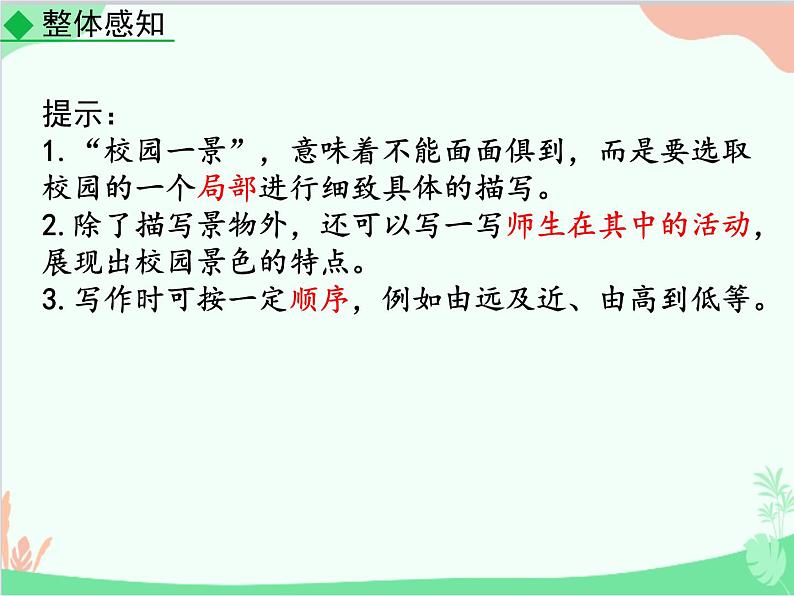 整体感知

提示：
1.“校园一景”，意味着不能面面俱到，而是要选取校园的一个局部进行细致具体的描写。
2.除了描写景物外，还可以写一写师生在其中的活动，展现出校园景色的特点。
3.写作时可按一定顺序，例如由远及近、由高到低等。